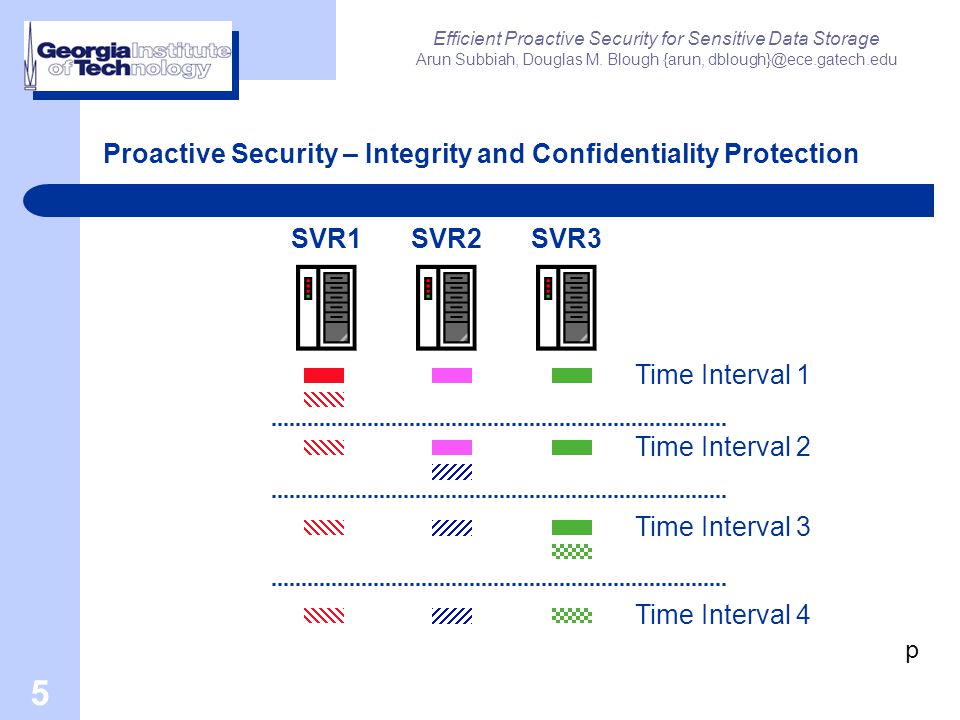 Georgia Institute of Technology

Efficient Proactive Security for Sensitive Data Storage
Arun Subbiah, Douglas M. Blough {arun, dblough}@ece.gatech.edu

Proactive Security – Integrity and Confidentiality Protection

SVR1 SVR2 SVR3

Time Interval 1

Time Interval 2

Time Interval 3

Time Interval 4

p

5